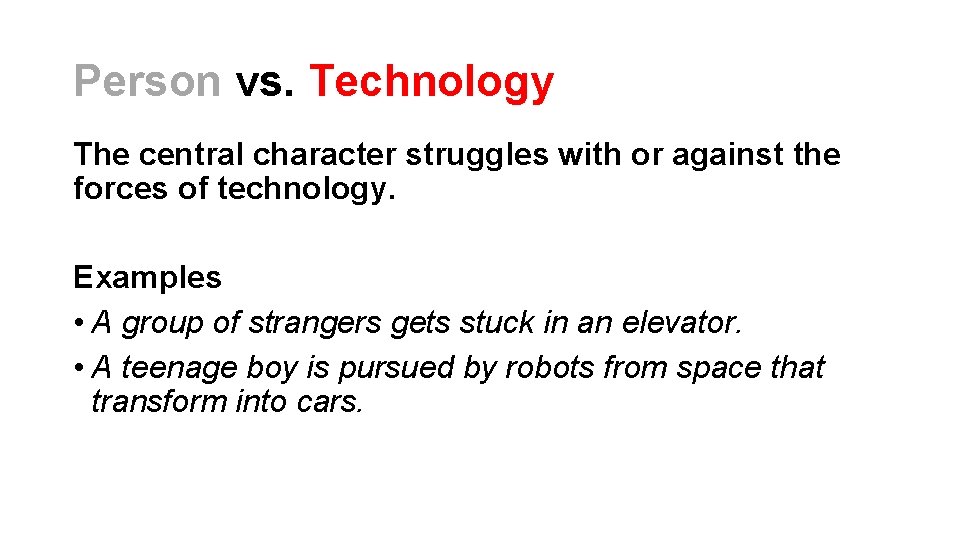 Person vs. Technology

The central character struggles with or against the forces of technology.

Examples
• A group of strangers gets stuck in an elevator.
• A teenage boy is pursued by robots from space that transform into cars.